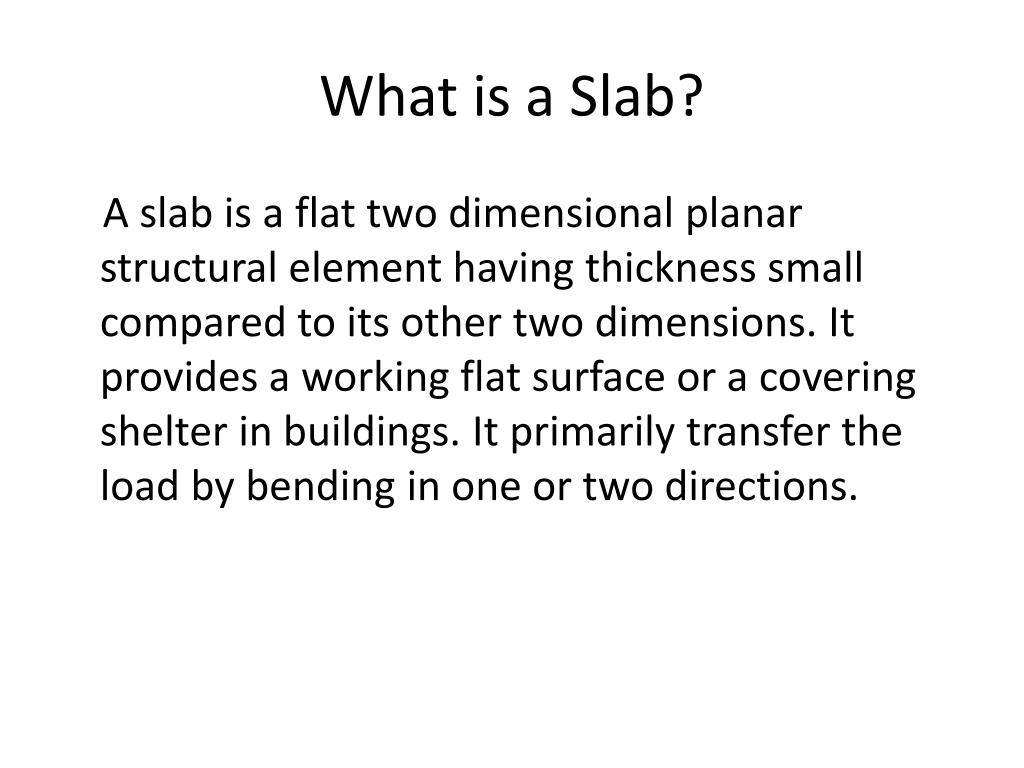 What is a Slab?

A slab is a flat two dimensional planar structural element having thickness small compared to its other two dimensions. It provides a working flat surface or a covering shelter in buildings. It primarily transfer the load by bending in one or two directions.